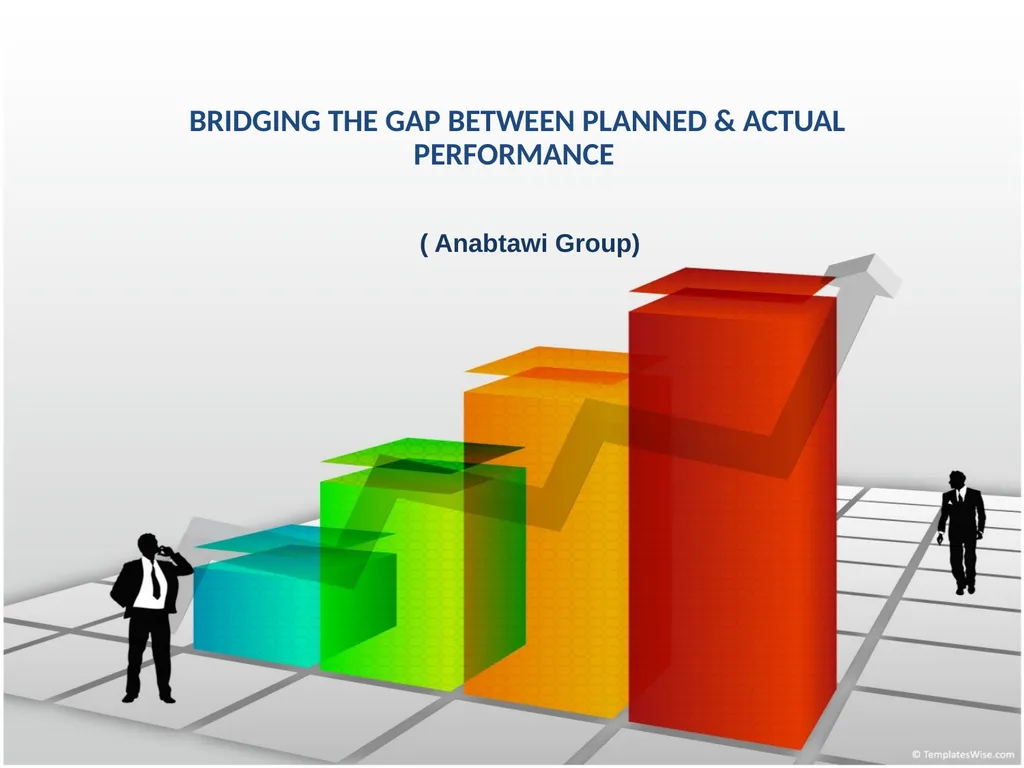 BRIDGING THE GAP BETWEEN PLANNED & ACTUAL PERFORMANCE

( Anabtawi Group)

© TemplatesWise.com